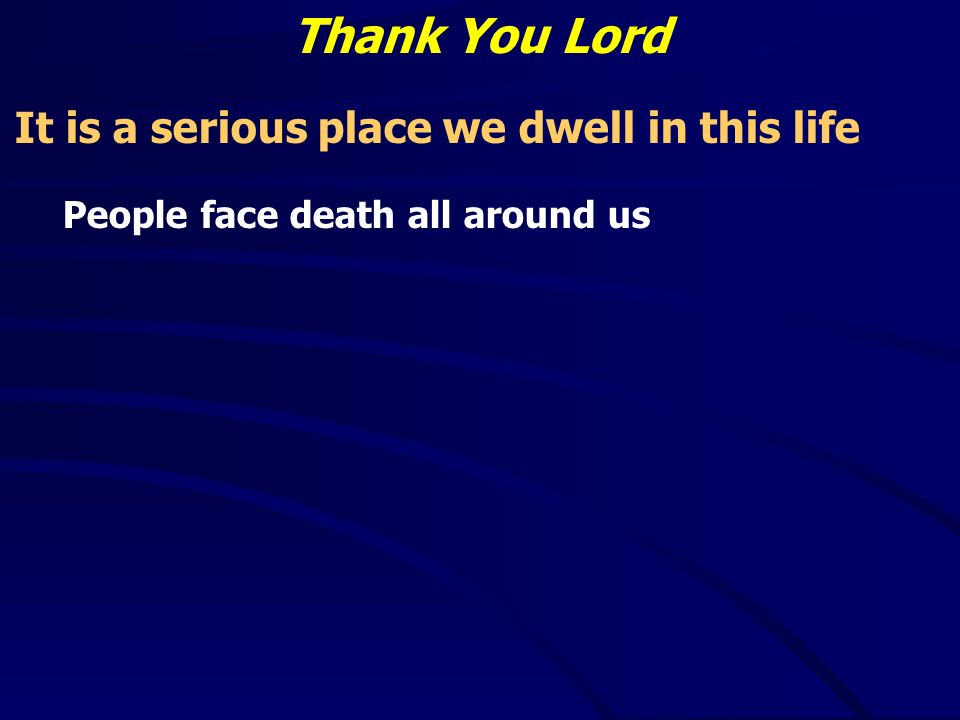 Thank You Lord

It is a serious place we dwell in this life

People face death all around us